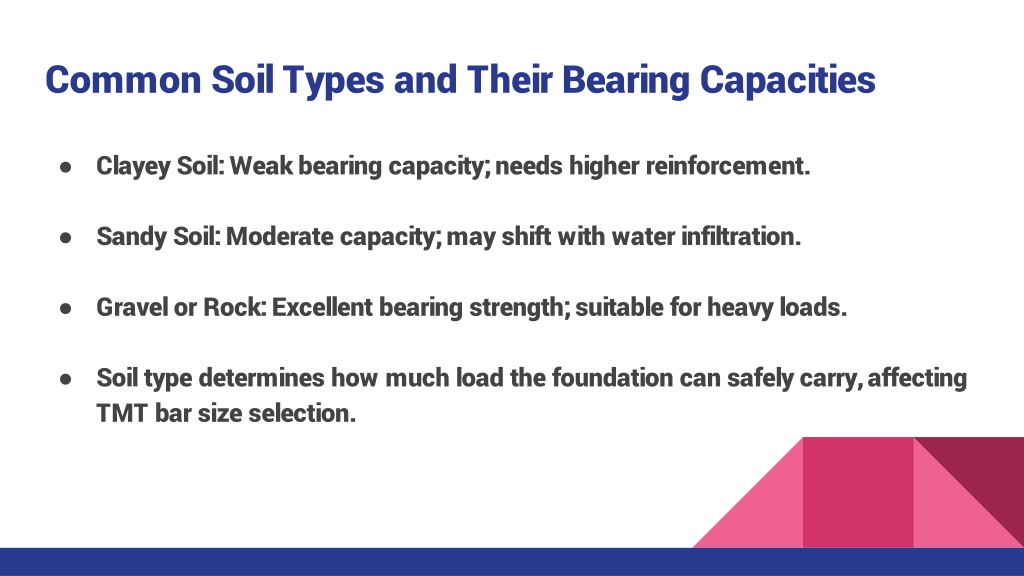 Common Soil Types and Their Bearing Capacities

● Clayey Soil: Weak bearing capacity; needs higher reinforcement.

● Sandy Soil: Moderate capacity; may shift with water infiltration.

● Gravel or Rock: Excellent bearing strength; suitable for heavy loads.

● Soil type determines how much load the foundation can safely carry, affecting TMT bar size selection.